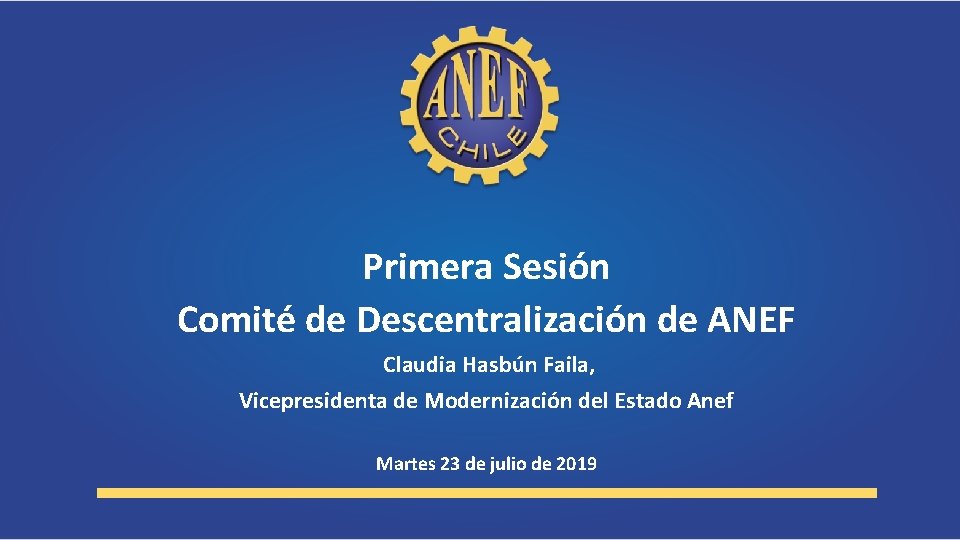 ANEF
CHILE

Primera Sesión
Comité de Descentralización de ANEF

Claudia Hasbún Faila,
Vicepresidenta de Modernización del Estado Anef

Martes 23 de julio de 2019